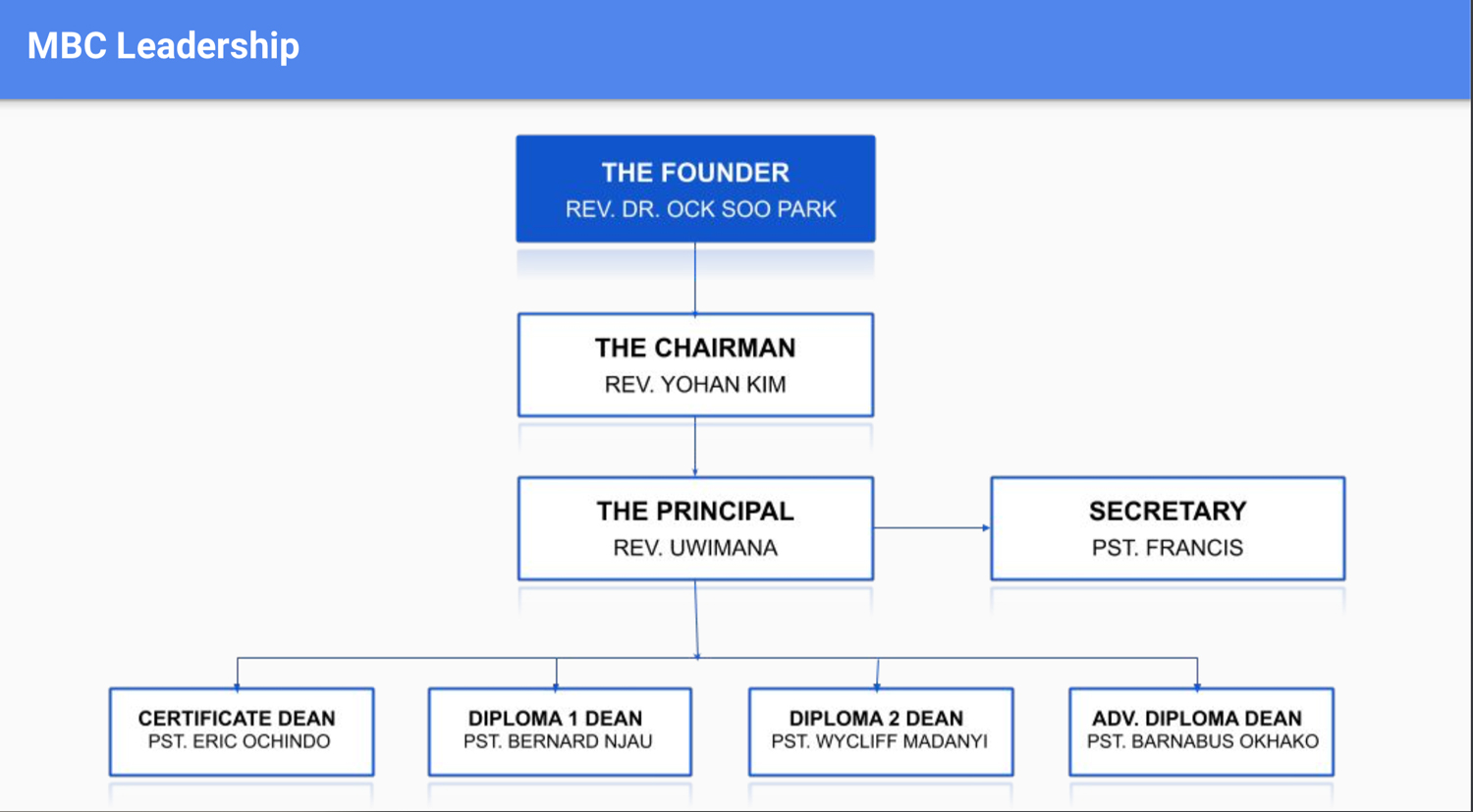 MBC Leadership

THE FOUNDER
REV. DR. OCK SOO PARK

THE CHAIRMAN
REV. YOHAN KIM

THE PRINCIPAL
REV. UWIMANA

SECRETARY
PST. FRANCIS

CERTIFICATE DEAN
PST. ERIC OCHINDO

DIPLOMA 1 DEAN
PST. BERNARD NJAU

DIPLOMA 2 DEAN
PST. WYCLIFF MADANYI

ADV. DIPLOMA DEAN
PST. BARNABUS OKHAKO